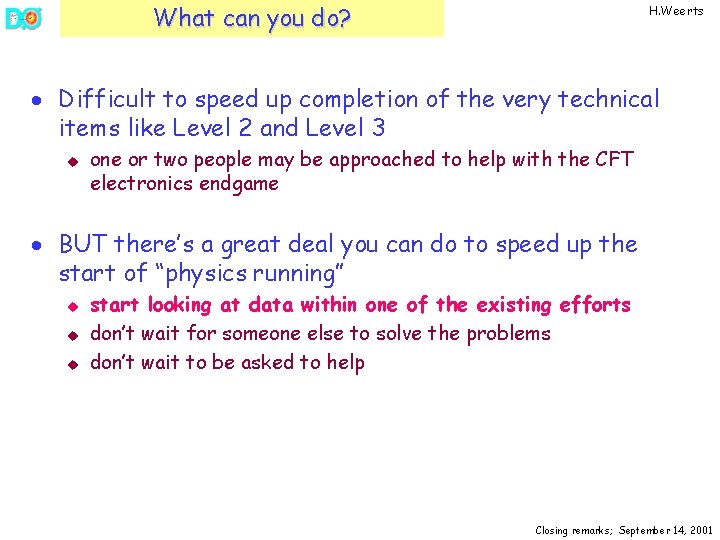 DØ

What can you do?

H.Weerts

- Difficult to speed up completion of the very technical items like Level 2 and Level 3
  - one or two people may be approached to help with the CFT electronics endgame

- BUT there's a great deal you can do to speed up the start of "physics running"
  - start looking at data within one of the existing efforts
  - don't wait for someone else to solve the problems
  - don't wait to be asked to help

Closing remarks; September 14, 2001